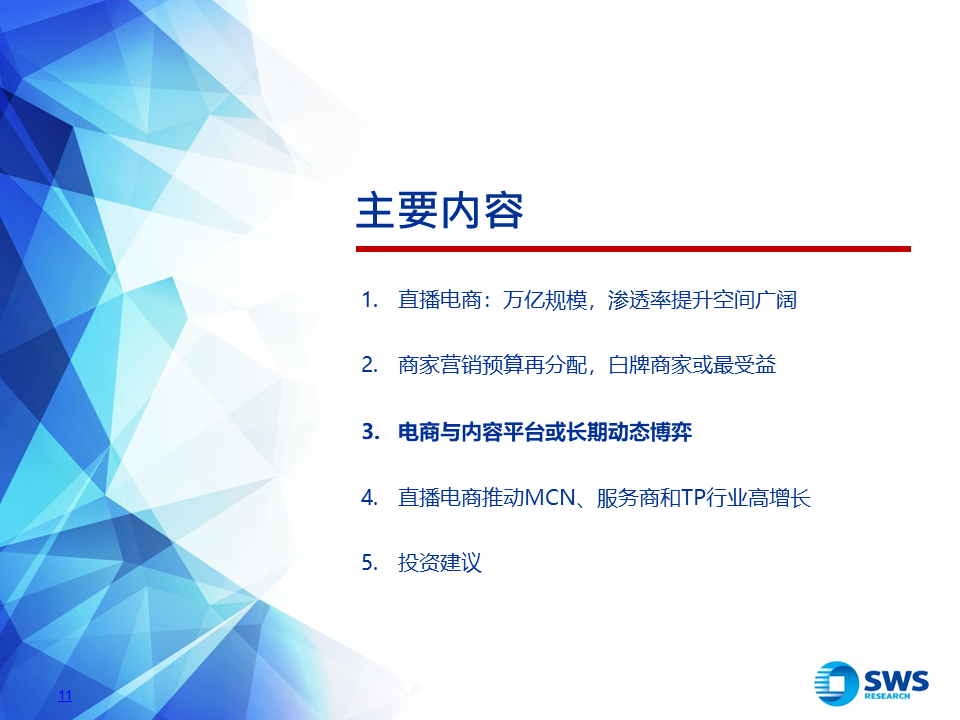 主要内容

1. 直播电商：万亿规模，渗透率提升空间广阔

2. 商家营销预算再分配，白牌商家或最受益

3. 电商与内容平台或长期动态博弈

4. 直播电商推动MCN、服务商和TP行业高增长

5. 投资建议

11

SWS RESEARCH